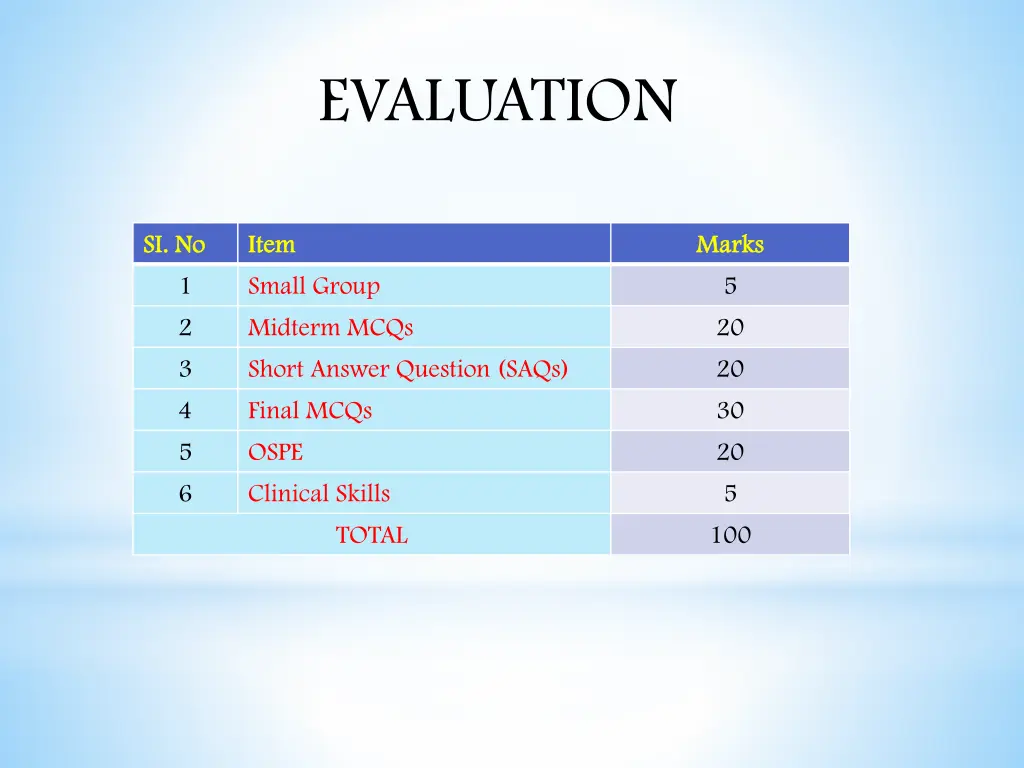 EVALUATION

| SI. No | Item | Marks |
|---|---|---|
| 1 | Small Group | 5 |
| 2 | Midterm MCQs | 20 |
| 3 | Short Answer Question (SAQs) | 20 |
| 4 | Final MCQs | 30 |
| 5 | OSPE | 20 |
| 6 | Clinical Skills | 5 |
| TOTAL | | 100 |